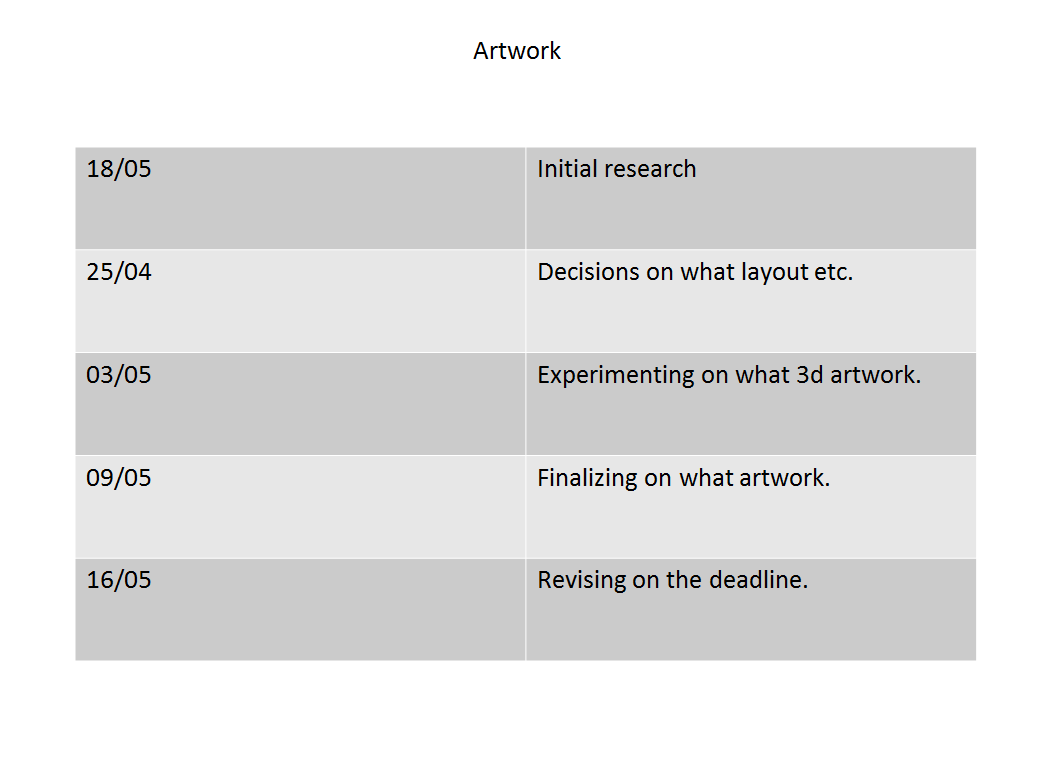 Artwork

| 18/05 | Initial research |
|---|---|
| 25/04 | Decisions on what layout etc. |
| 03/05 | Experimenting on what 3d artwork. |
| 09/05 | Finalizing on what artwork. |
| 16/05 | Revising on the deadline. |